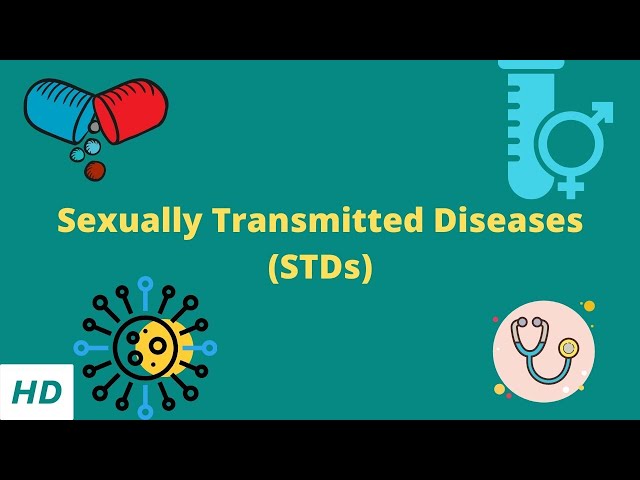 Sexually Transmitted Diseases
(STDs)

HD